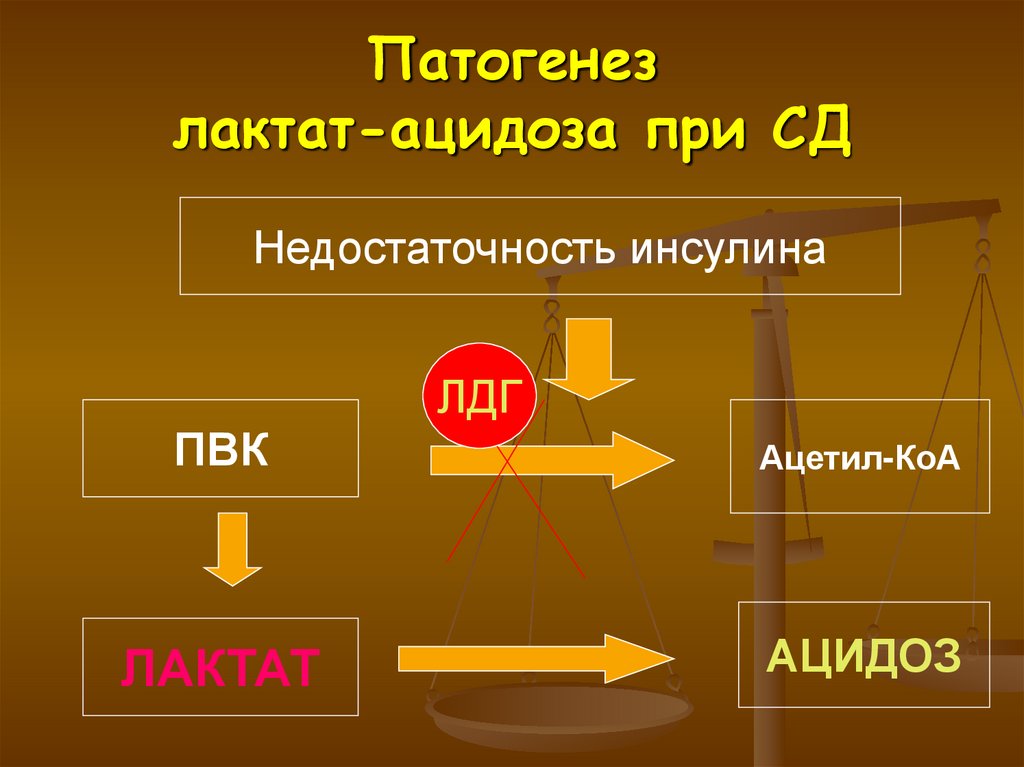 Патогенез лактат-ацидоза при СД

Недостаточность инсулина

ЛДГ

ПВК

Ацетил-КоА

ЛАКТАТ

АЦИДОЗ